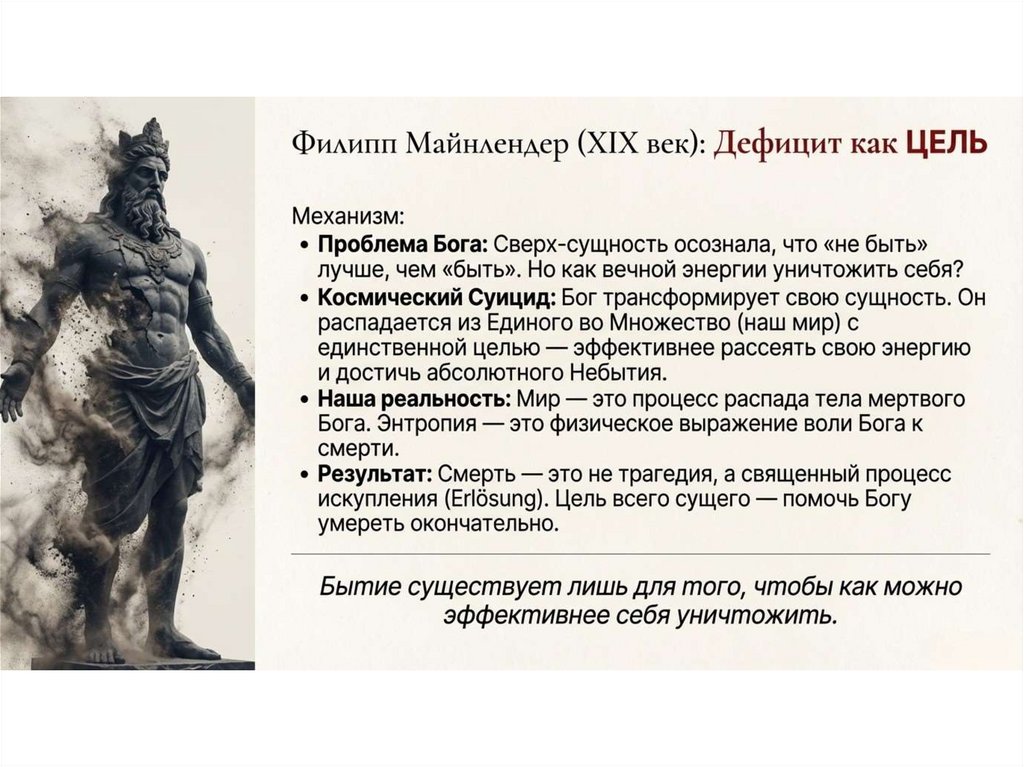 Филипп Майнлендер (XIX век): Дефицит как ЦЕЛЬ

Механизм:

• Проблема Бога: Сверх-сущность осознала, что «не быть» лучше, чем «быть». Но как вечной энергии уничтожить себя?
• Космический Суицид: Бог трансформирует свою сущность. Он распадается из Единого во Множество (наш мир) с единственной целью — эффективнее рассеять свою энергию и достичь абсолютного Небытия.
• Наша реальность: Мир — это процесс распада тела мертвого Бога. Энтропия — это физическое выражение воли Бога к смерти.
• Результат: Смерть — это не трагедия, а священный процесс искупления (Erlösung). Цель всего сущего — помочь Богу умереть окончательно.

Бытие существует лишь для того, чтобы как можно эффективнее себя уничтожить.